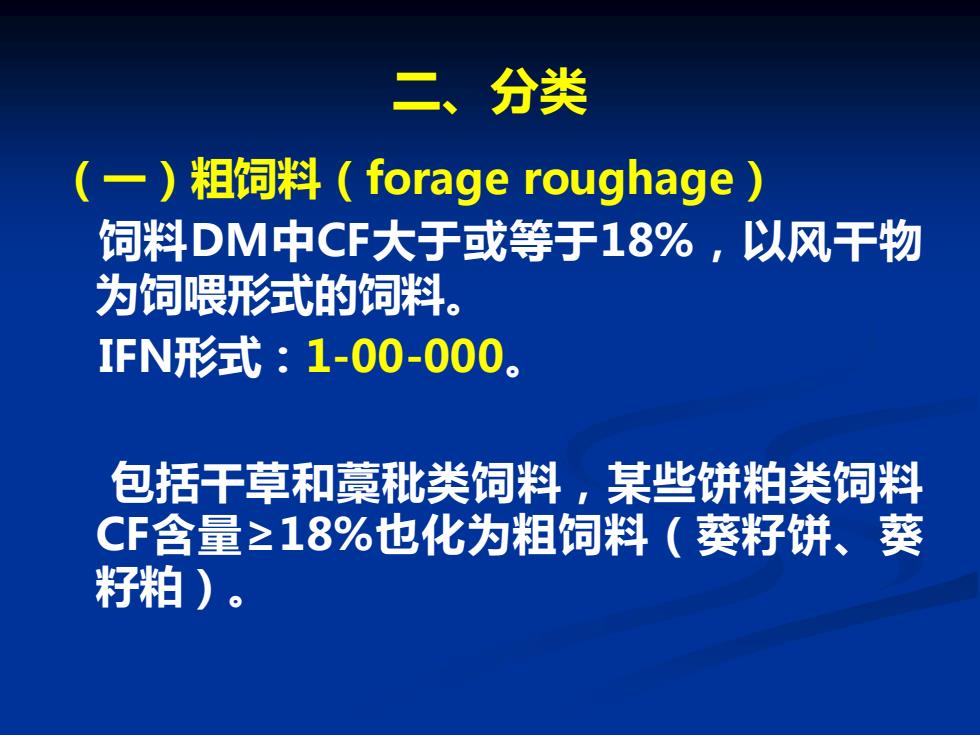 二、分类

（一）粗饲料（forage roughage）

饲料DM中CF大于或等于18%，以风干物为饲喂形式的饲料。

IFN形式：1-00-000。

包括干草和藁秕类饲料，某些饼粕类饲料CF含量≥18%也化为粗饲料（葵籽饼、葵籽粕）。